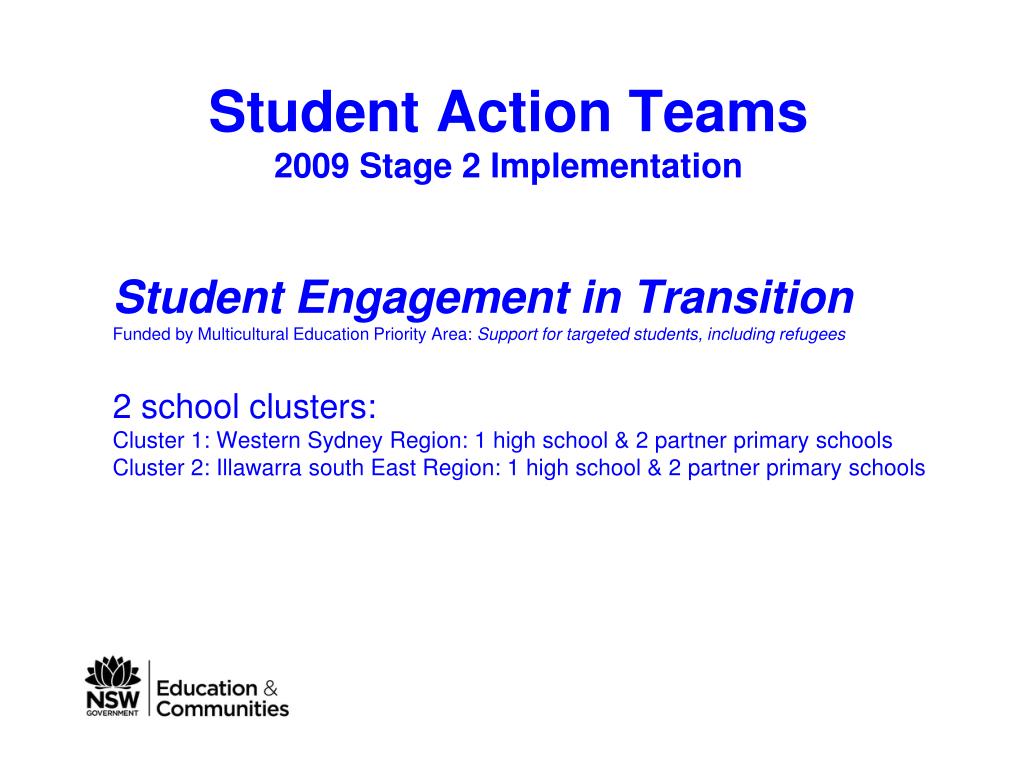 Student Action Teams
2009 Stage 2 Implementation

Student Engagement in Transition
Funded by Multicultural Education Priority Area: Support for targeted students, including refugees

2 school clusters:
Cluster 1: Western Sydney Region: 1 high school & 2 partner primary schools
Cluster 2: Illawarra south East Region: 1 high school & 2 partner primary schools

NSW GOVERNMENT Education & Communities